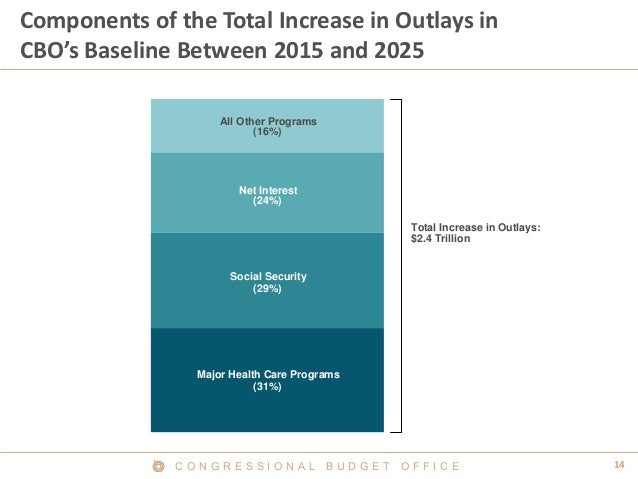 Components of the Total Increase in Outlays in CBO's Baseline Between 2015 and 2025

All Other Programs
(16%)

Net Interest
(24%)

Social Security
(29%)

Major Health Care Programs
(31%)

Total Increase in Outlays:
$2.4 Trillion

CONGRESSIONAL BUDGET OFFICE

14